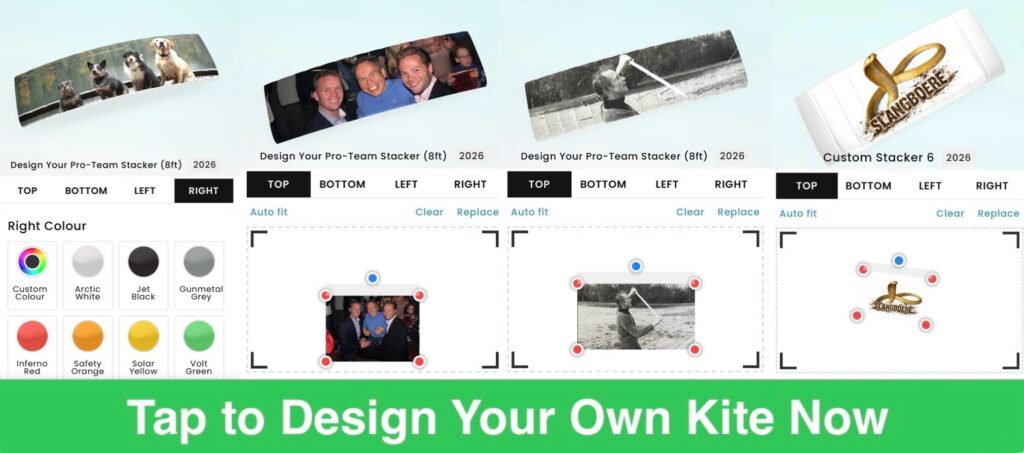 Design Your Pro-Team Stacker (8ft) 2026

TOP BOTTOM LEFT RIGHT

Right Colour

Custom Colour
Arctic White
Jet Black
Gunmetal Grey
Inferno Red
Safety Orange
Solar Yellow
Volt Green

Design Your Pro-Team Stacker (8ft) 2026

TOP BOTTOM LEFT RIGHT

Auto fit Clear Replace

Design Your Pro-Team Stacker (8ft) 2026

TOP BOTTOM LEFT RIGHT

Auto fit Clear Replace

SLANGBOERE

Custom Stacker 6 2026

TOP BOTTOM LEFT RIGHT

Auto fit Clear Replace

SLANGBOERE

Tap to Design Your Own Kite Now